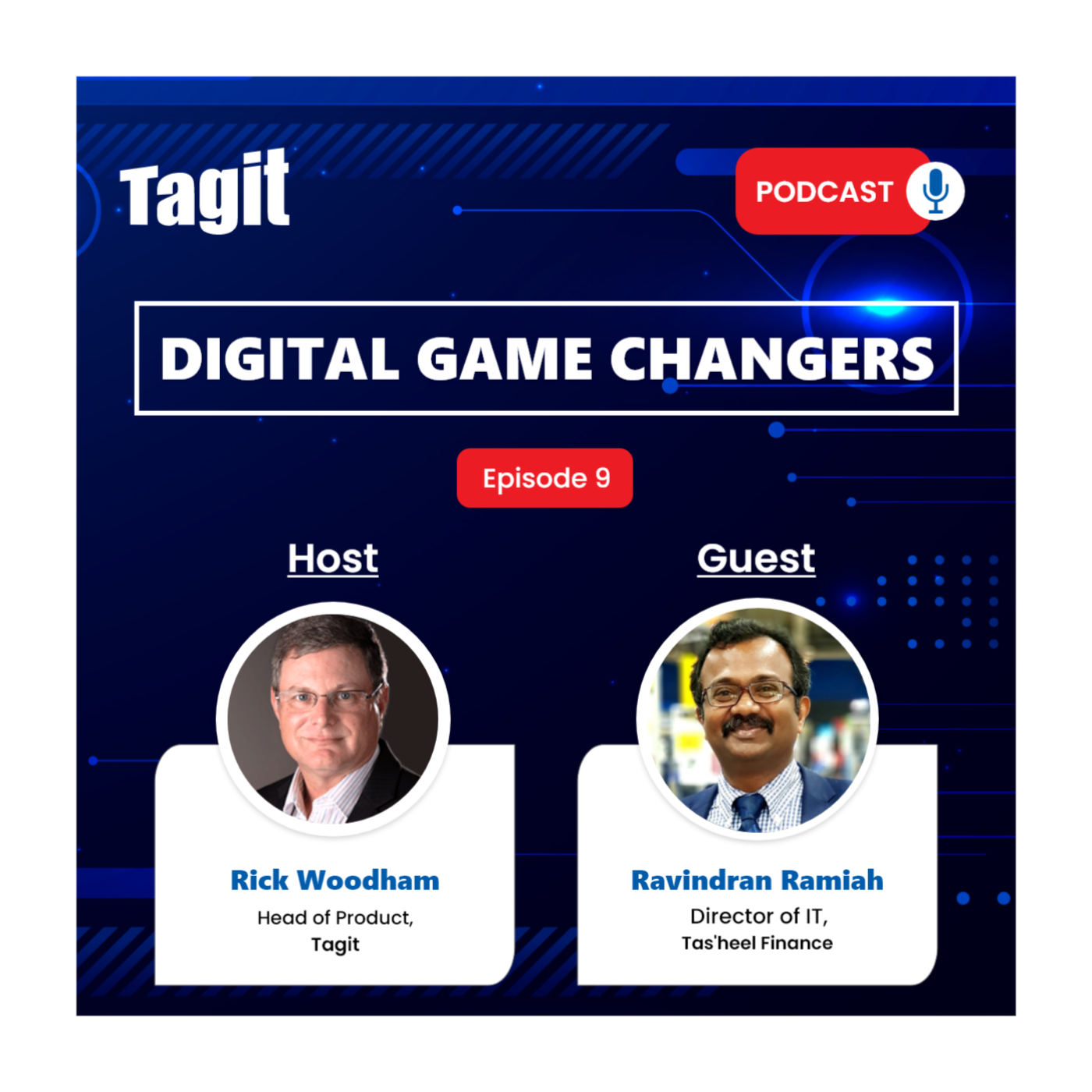 Tagit

PODCAST

DIGITAL GAME CHANGERS

Episode 9

Host

Rick Woodham
Head of Product,
Tagit

Guest

Ravindran Ramiah
Director of IT,
Tas'heel Finance